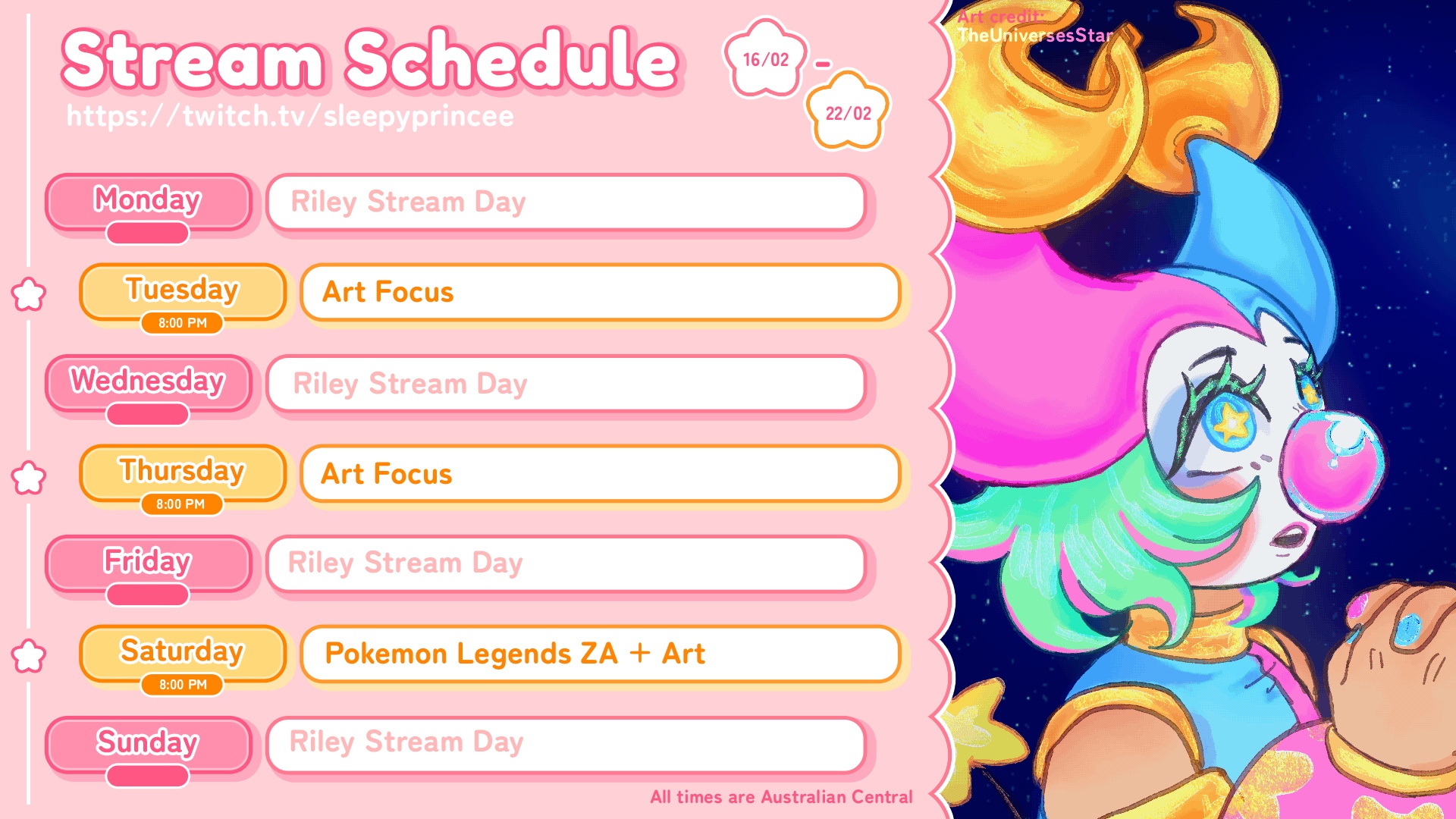 Stream Schedule

https://twitch.tv/sleepyprincee

16/02 - 22/02

Art credit:
TheUniversesStar

Monday
Riley Stream Day

Tuesday
8:00 PM
Art Focus

Wednesday
Riley Stream Day

Thursday
8:00 PM
Art Focus

Friday
Riley Stream Day

Saturday
8:00 PM
Pokemon Legends ZA + Art

Sunday
Riley Stream Day

All times are Australian Central